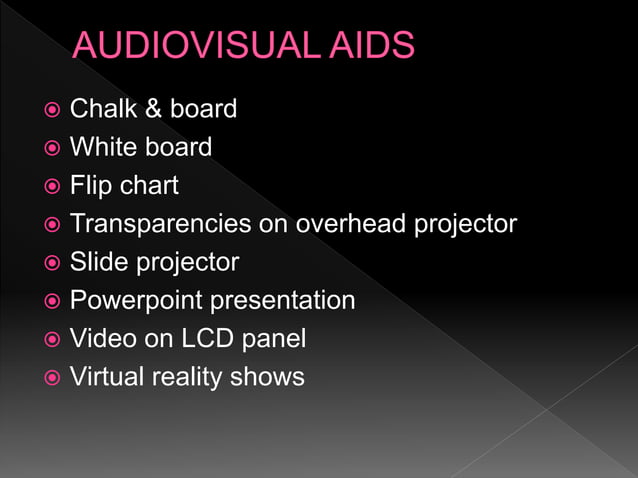 AUDIOVISUAL AIDS

- Chalk & board
- White board
- Flip chart
- Transparencies on overhead projector
- Slide projector
- Powerpoint presentation
- Video on LCD panel
- Virtual reality shows